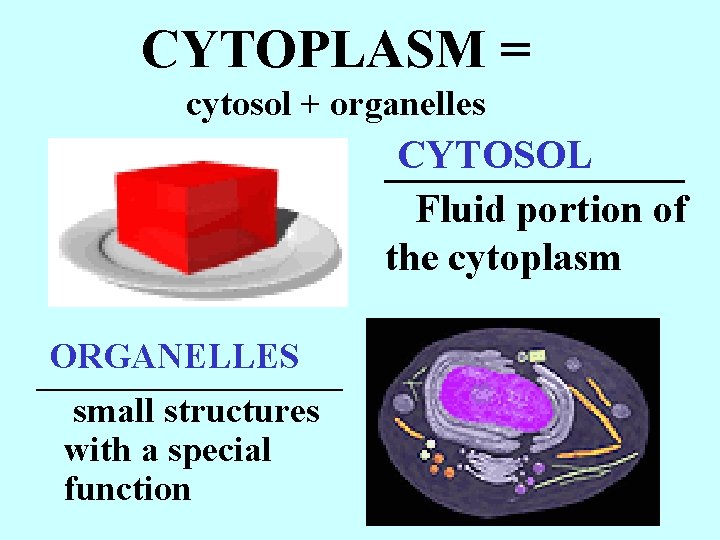 CYTOPLASM =
cytosol + organelles

CYTOSOL
Fluid portion of the cytoplasm

ORGANELLES
small structures with a special function